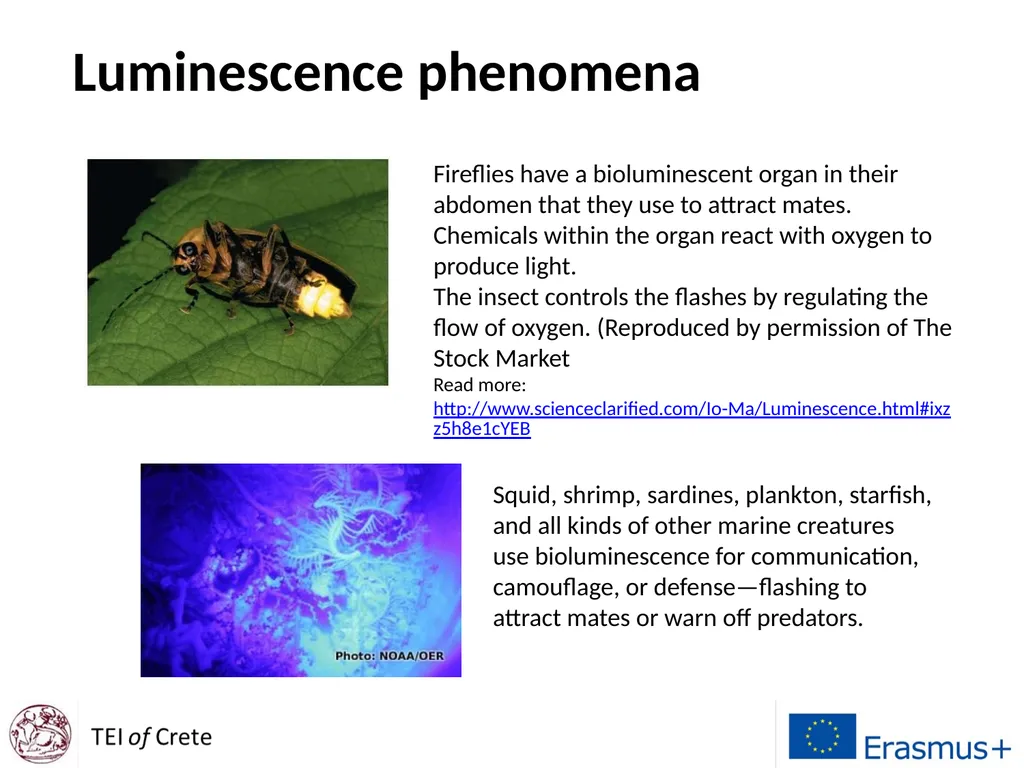 Luminescence phenomena

Fireflies have a bioluminescent organ in their abdomen that they use to attract mates. Chemicals within the organ react with oxygen to produce light.
The insect controls the flashes by regulating the flow of oxygen. (Reproduced by permission of The Stock Market
Read more:
http://www.scienceclarified.com/Io-Ma/Luminescence.html#ixzz5h8e1cYEB

Photo: NOAA/OER

Squid, shrimp, sardines, plankton, starfish, and all kinds of other marine creatures use bioluminescence for communication, camouflage, or defense—flashing to attract mates or warn off predators.

TEI of Crete

Erasmus+